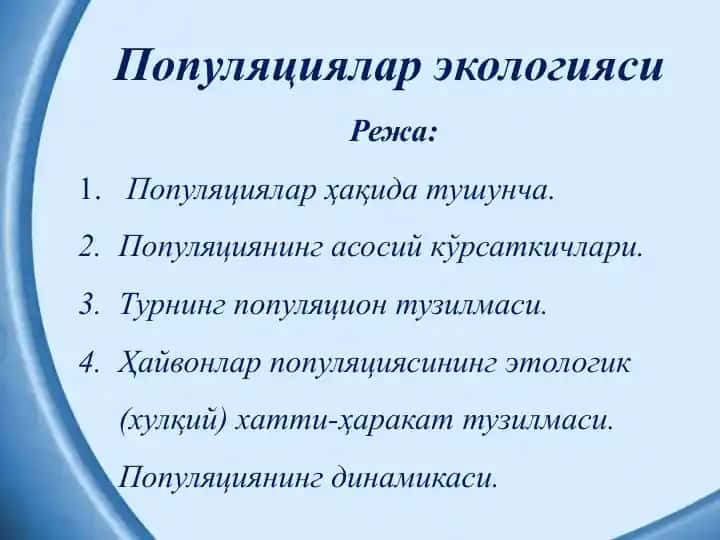 Популяциялар экологияси

Режа:

1. Популяциялар ҳақида тушунча.
2. Популяциянинг асосий кўрсаткичлари.
3. Турнинг популяцион тузилмаси.
4. Ҳайвонлар популяциясининг этологик (хулқий) хатти-ҳаракат тузилмаси.
Популяциянинг динамикаси.